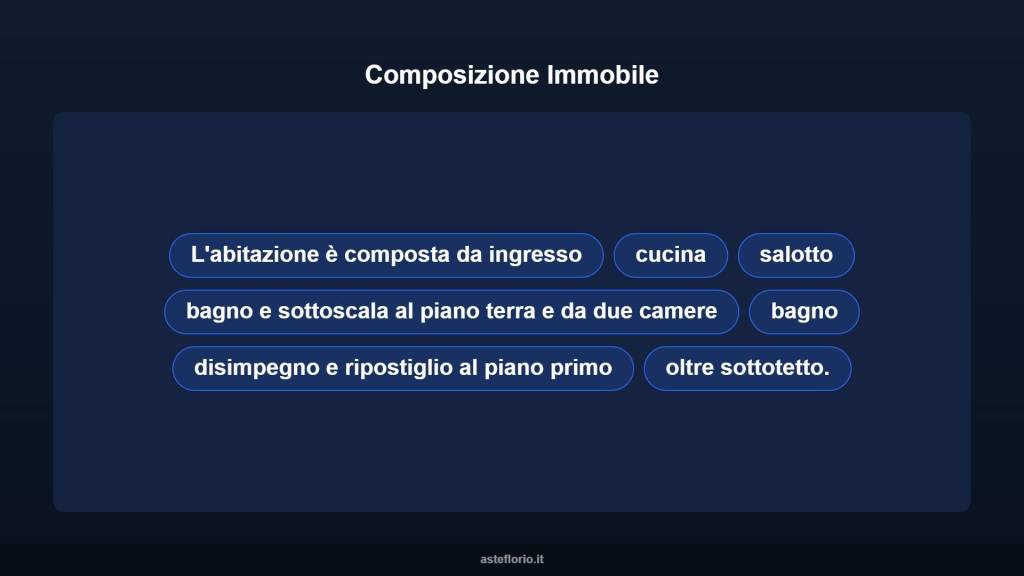 Composizione Immobile

L'abitazione è composta da ingresso

cucina

salotto

bagno e sottoscala al piano terra e da due camere

bagno

disimpegno e ripostiglio al piano primo

oltre sottotetto.

asteflorio.it